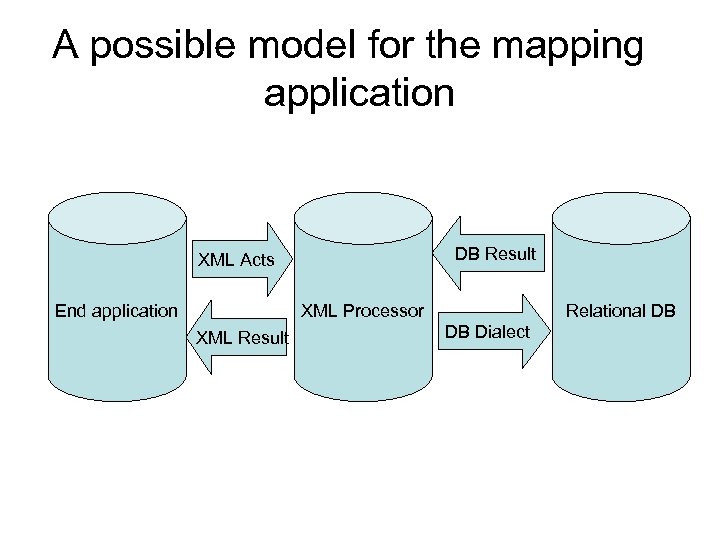 A possible model for the mapping application

End application

XML Acts

XML Result

XML Processor

DB Result

DB Dialect

Relational DB